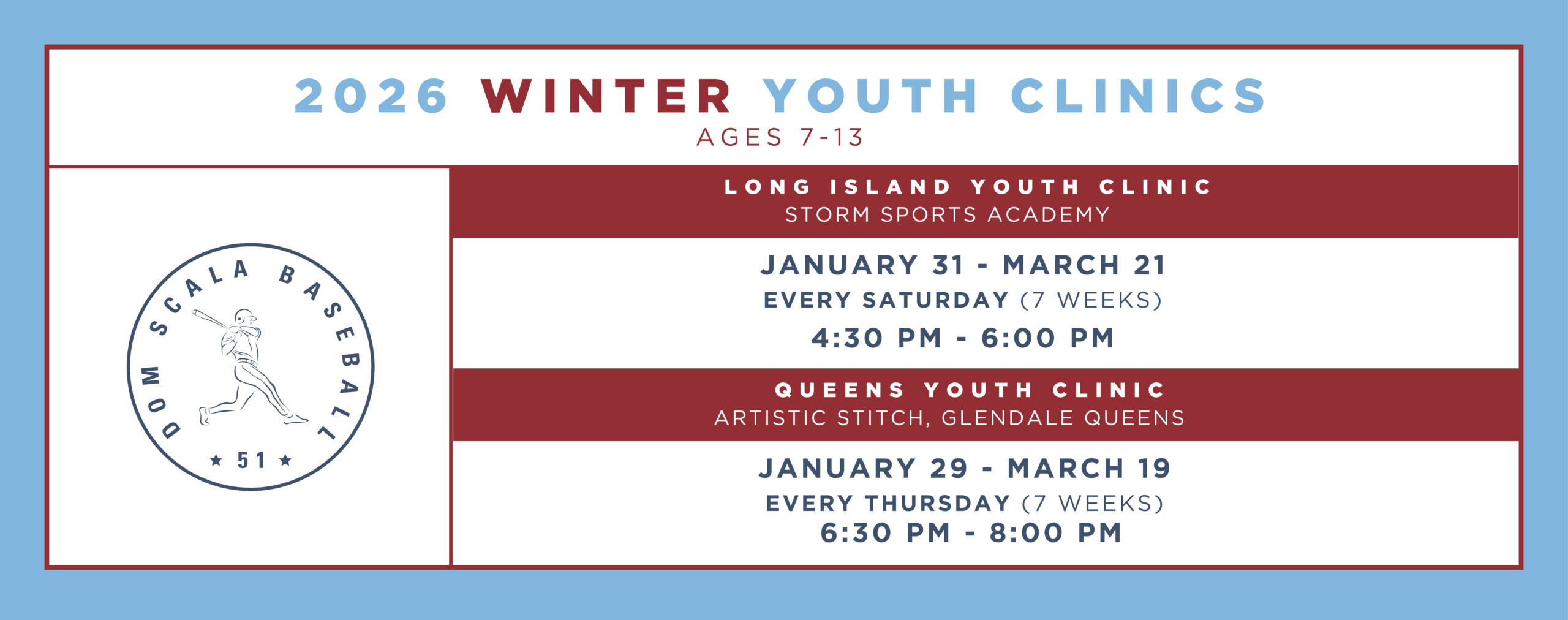 2026 WINTER YOUTH CLINICS
AGES 7-13

DOM SCALA BASEBALL
★ 51 ★

LONG ISLAND YOUTH CLINIC
STORM SPORTS ACADEMY

JANUARY 31 - MARCH 21
EVERY SATURDAY (7 WEEKS)
4:30 PM - 6:00 PM

QUEENS YOUTH CLINIC
ARTISTIC STITCH, GLENDALE QUEENS

JANUARY 29 - MARCH 19
EVERY THURSDAY (7 WEEKS)
6:30 PM - 8:00 PM